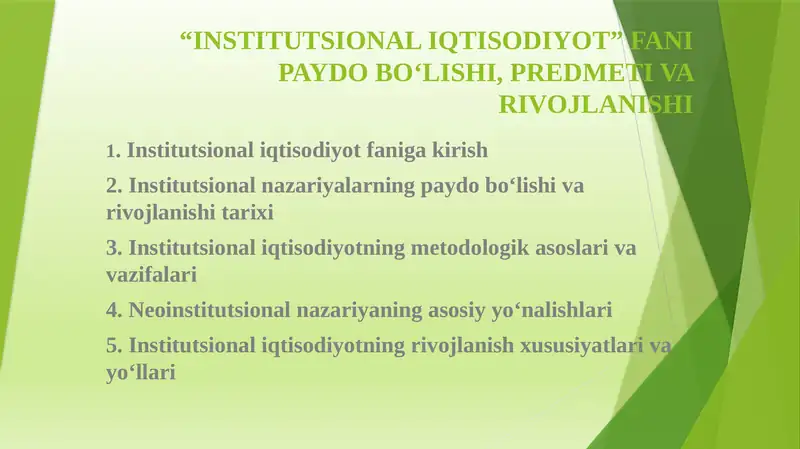 “INSTITUTSIONAL IQTISODIYOT” FANI PAYDO BO‘LISHI, PREDMETI VA RIVOJLANISHI

1. Institutsional iqtisodiyot faniga kirish

2. Institutsional nazariyalarning paydo bo‘lishi va rivojlanishi tarixi

3. Institutsional iqtisodiyotning metodologik asoslari va vazifalari

4. Neoinstitutsional nazariyaning asosiy yo‘nalishlari

5. Institutsional iqtisodiyotning rivojlanish xususiyatlari va yo‘llari